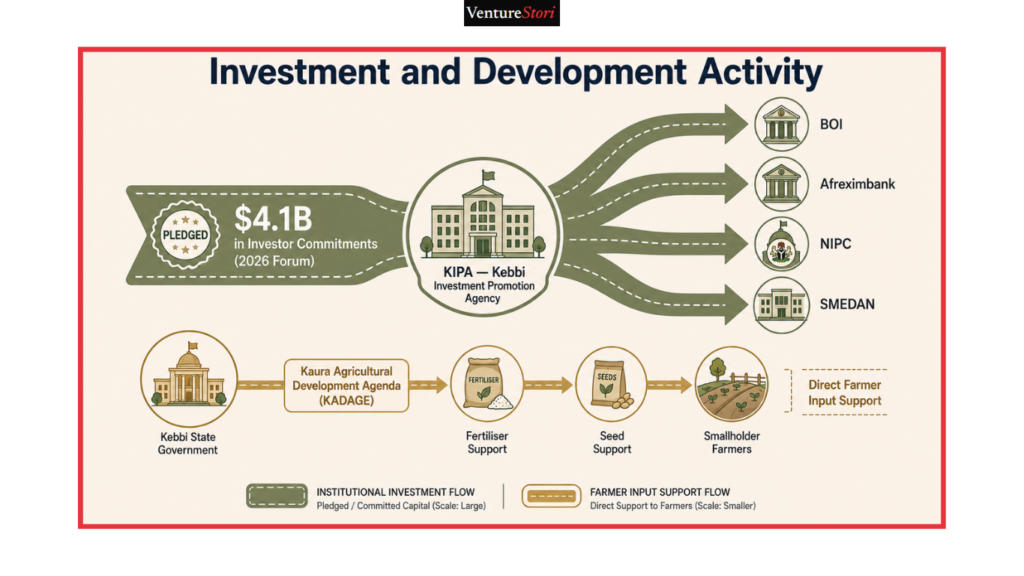 VentureStori

Investment and Development Activity

PLEDGED

$4.1B
in Investor Commitments
(2026 Forum)

KIPA — Kebbi
Investment Promotion
Agency

BOI

Afreximbank

NIPC

SMEDAN

Kebbi State
Government

Kaura Agricultural
Development Agenda
(KADAGE)

FERTILISER

Fertiliser
Support

SEEDS

Seed
Support

Smallholder
Farmers

Direct Farmer
Input Support

INSTITUTIONAL INVESTMENT FLOW
Pledged / Committed Capital (Scale: Large)

FARMER INPUT SUPPORT FLOW
Direct Support to Farmers (Scale: Smaller)